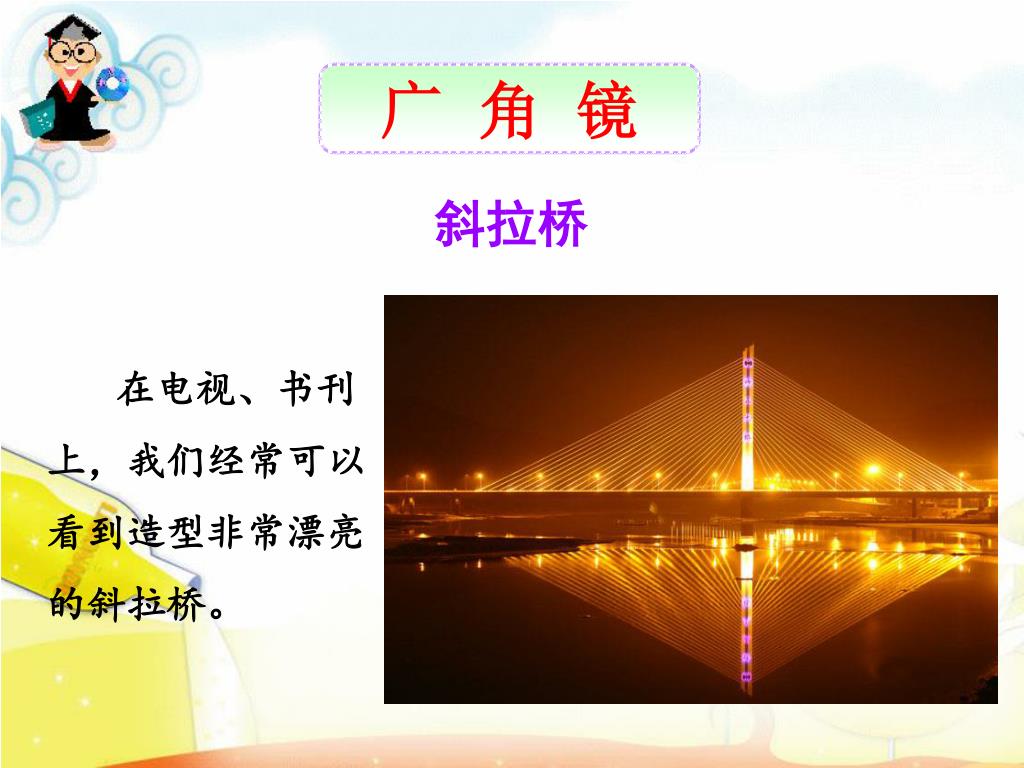 广 角 镜

斜拉桥

在电视、书刊上，我们经常可以看到造型非常漂亮的斜拉桥。